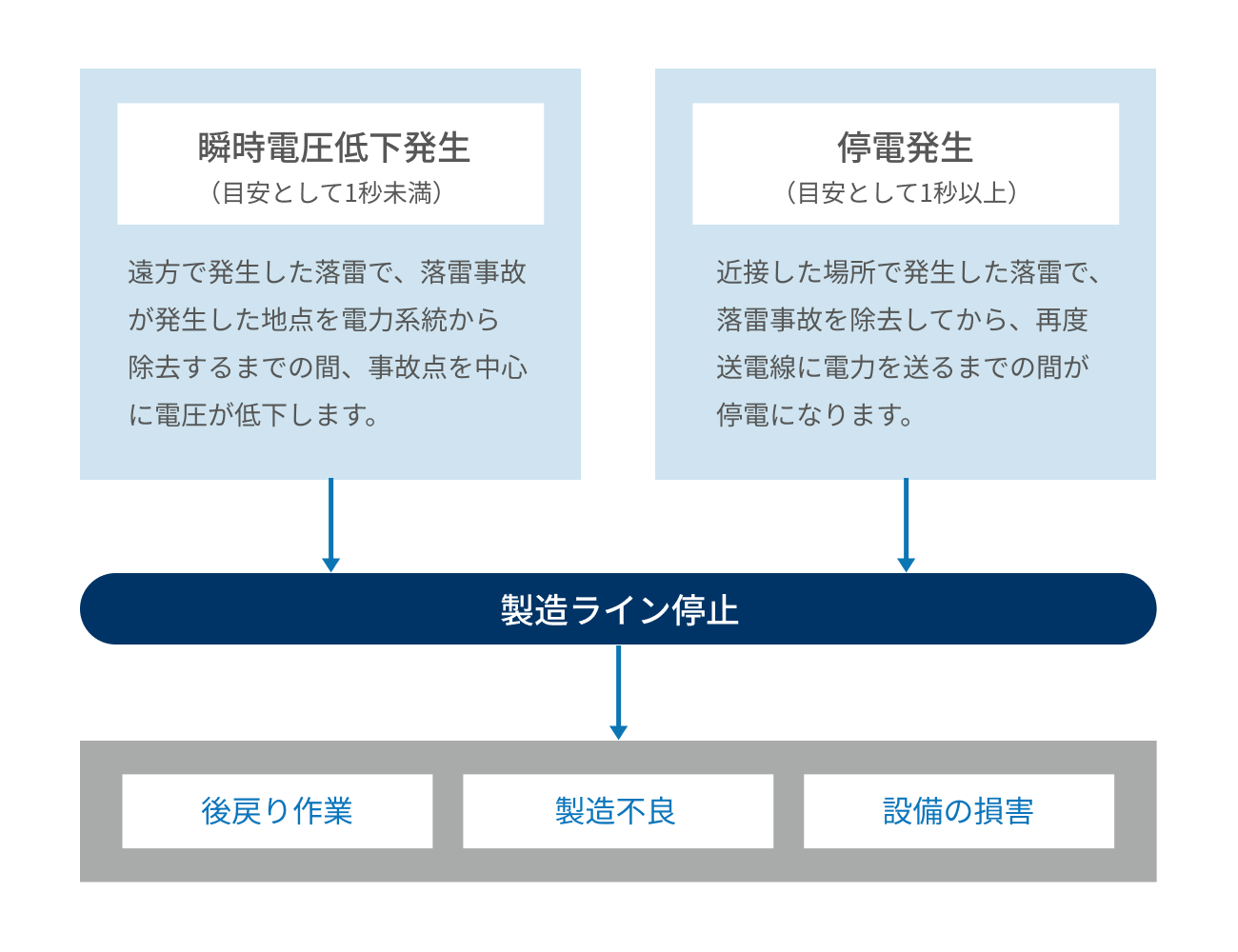 瞬時電圧低下発生
（目安として1秒未満）

遠方で発生した落雷で、落雷事故が発生した地点を電力系統から除去するまでの間、事故点を中心に電圧が低下します。

停電発生
（目安として1秒以上）

近接した場所で発生した落雷で、落雷事故を除去してから、再度送電線に電力を送るまでの間が停電になります。

製造ライン停止

後戻り作業

製造不良

設備の損害